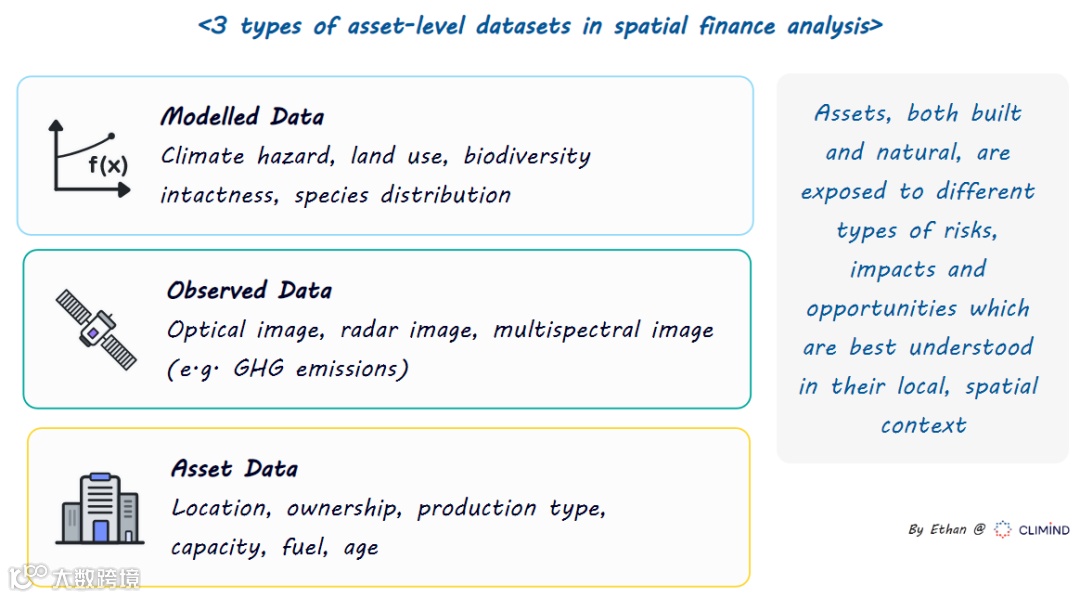 <3 types of asset-level datasets in spatial finance analysis>

f(x)

Modelled Data
Climate hazard, land use, biodiversity intactness, species distribution

Observed Data
Optical image, radar image, multispectral image (e.g. GHG emissions)

Asset Data
Location, ownership, production type, capacity, fuel, age

Assets, both built and natural, are exposed to different types of risks, impacts and opportunities which are best understood in their local, spatial context

By Ethan @ CLIMIND

大数跨境